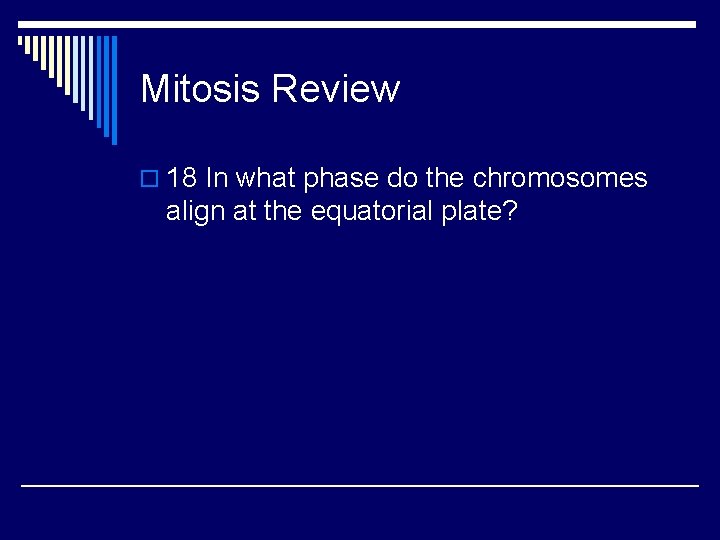 Mitosis Review

18 In what phase do the chromosomes align at the equatorial plate?